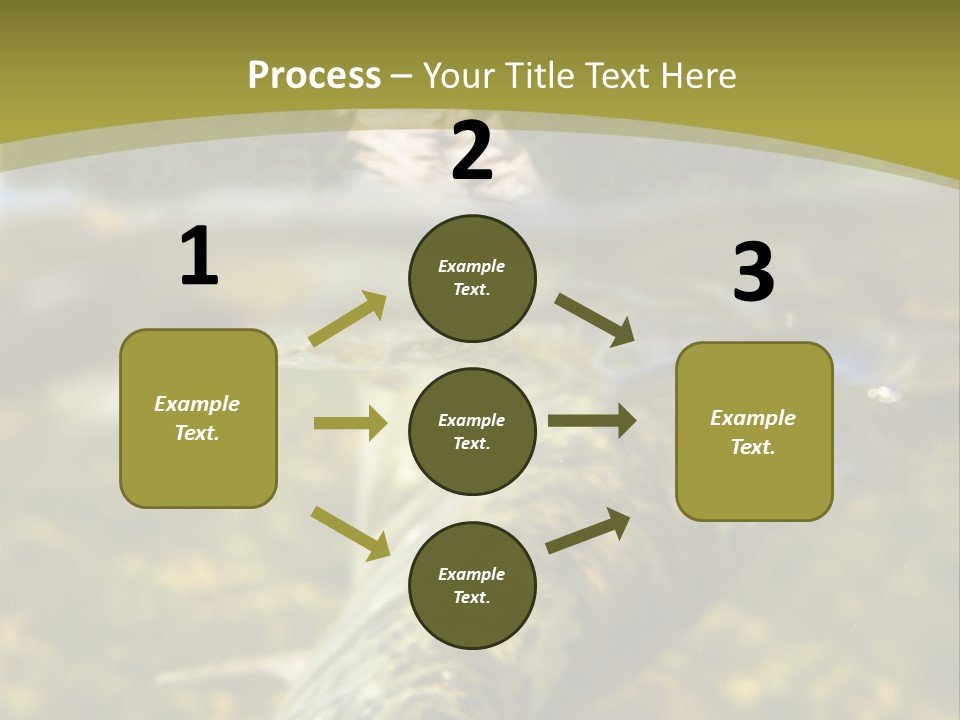 Process – Your Title Text Here

1

Example Text.

2

Example Text.

Example Text.

Example Text.

3

Example Text.